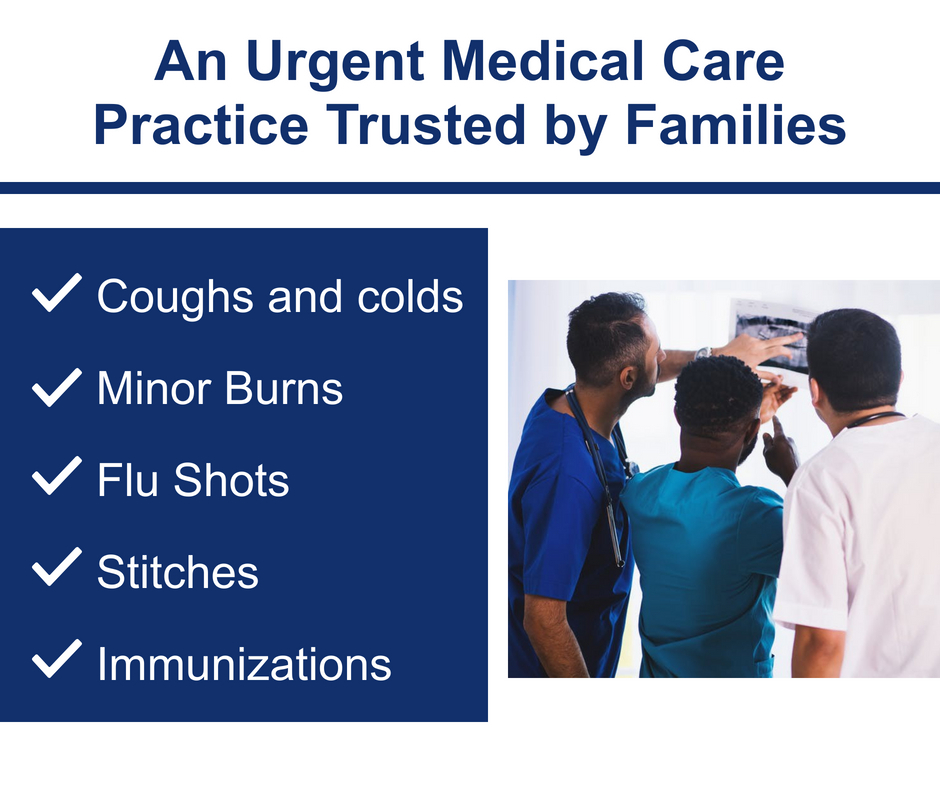 An Urgent Medical Care Practice Trusted by Families

✓ Coughs and colds
✓ Minor Burns
✓ Flu Shots
✓ Stitches
✓ Immunizations